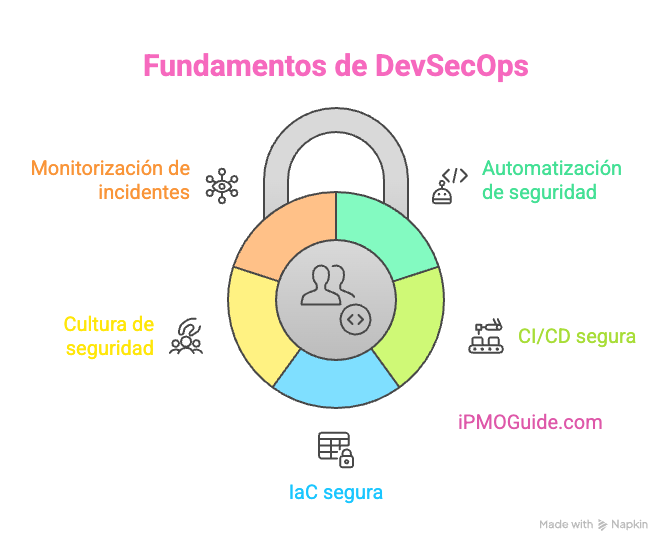 Fundamentos de DevSecOps

Monitorización de incidentes

Automatización de seguridad

Cultura de seguridad

CI/CD segura

iPMOGuide.com

IaC segura

Made with Napkin